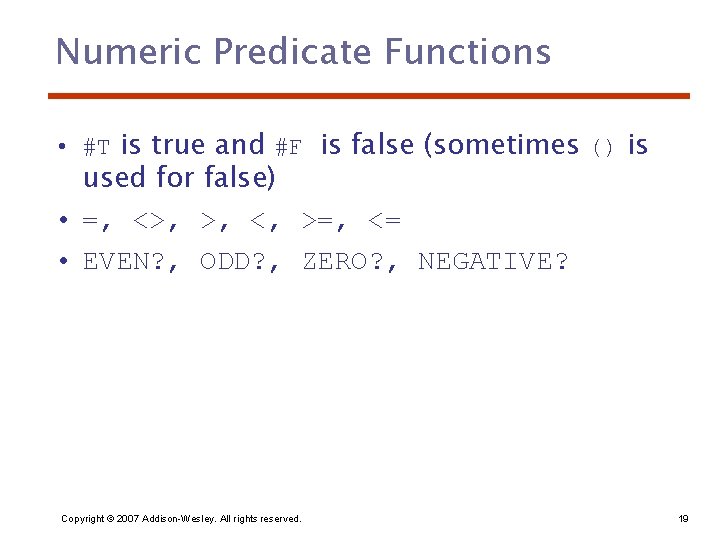 Numeric Predicate Functions

• #T is true and #F is false (sometimes () is used for false)

• =, <>, >, <, >=, <=

• EVEN?, ODD?, ZERO?, NEGATIVE?

Copyright © 2007 Addison-Wesley. All rights reserved.

19